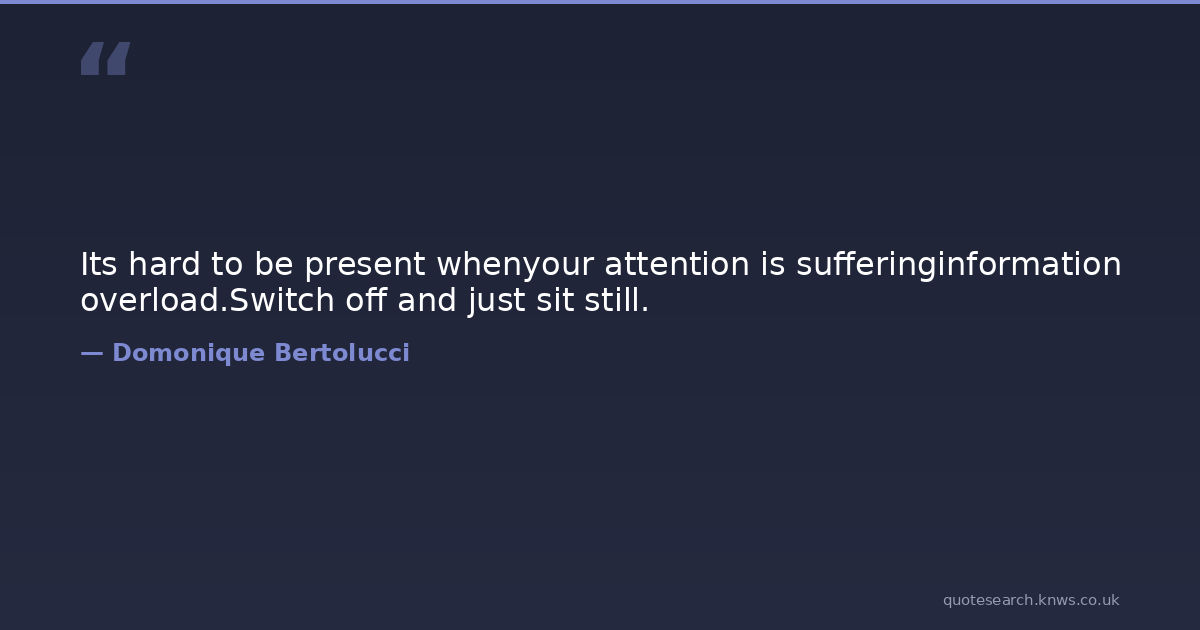 “

Its hard to be present whenyour attention is sufferinginformation overload.Switch off and just sit still.

— Domonique Bertolucci

quotesearch.knws.co.uk